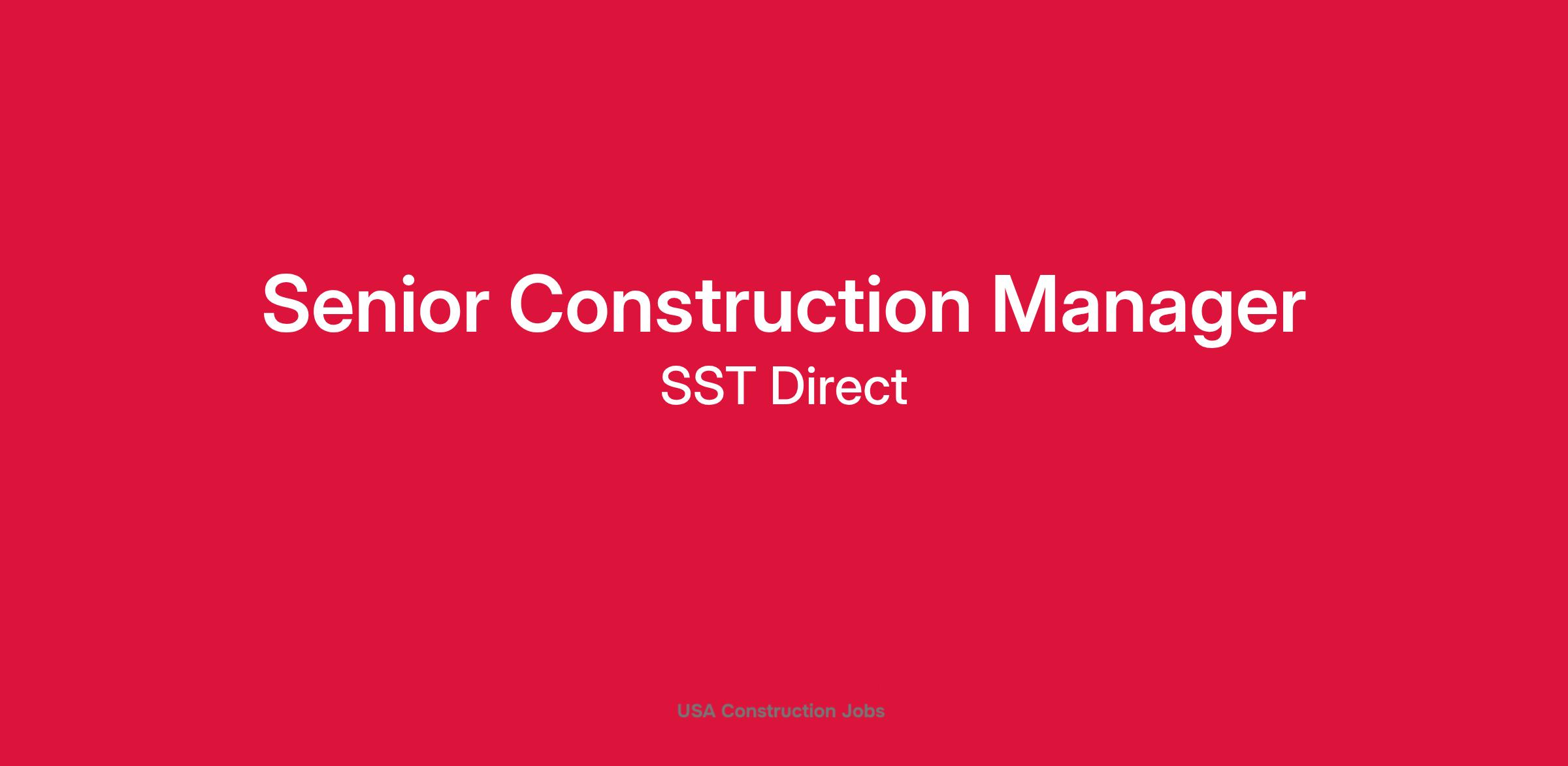 Senior Construction Manager

SST Direct

USA Construction Jobs